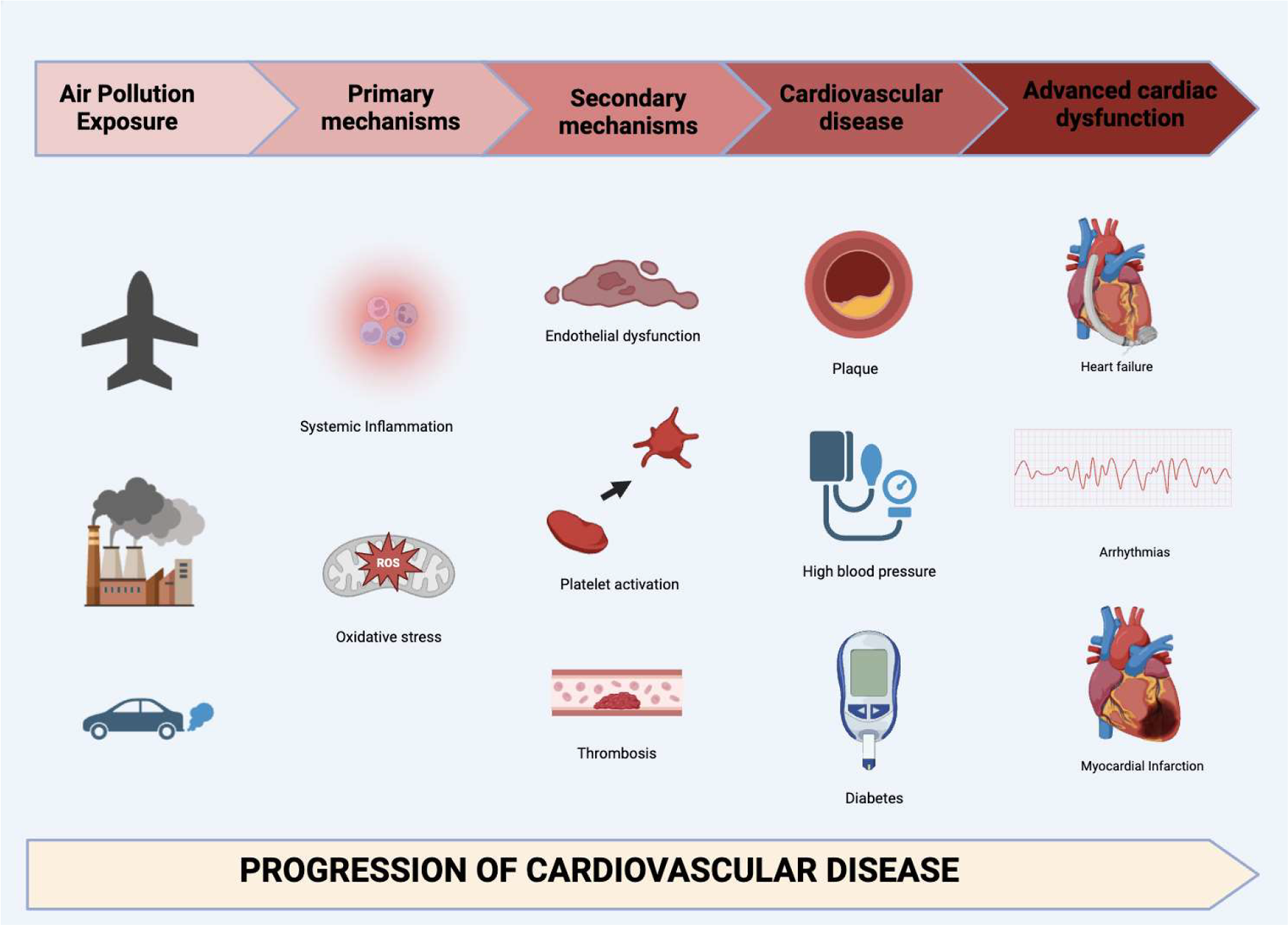 Air Pollution Exposure

Primary mechanisms

Secondary mechanisms

Cardiovascular disease

Advanced cardiac dysfunction

Systemic Inflammation

ROS

Oxidative stress

Endothelial dysfunction

Platelet activation

Thrombosis

Plaque

High blood pressure

Diabetes

Heart failure

Arrhythmias

Myocardial Infarction

PROGRESSION OF CARDIOVASCULAR DISEASE